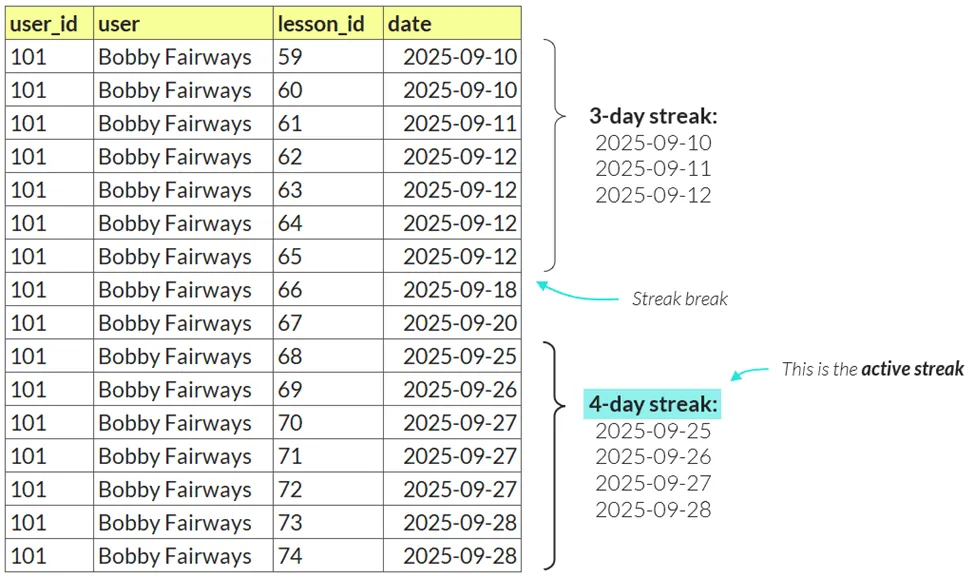 | user_id | user | lesson_id | date |
|---|---|---|---|
| 101 | Bobby Fairways | 59 | 2025-09-10 |
| 101 | Bobby Fairways | 60 | 2025-09-10 |
| 101 | Bobby Fairways | 61 | 2025-09-11 |
| 101 | Bobby Fairways | 62 | 2025-09-12 |
| 101 | Bobby Fairways | 63 | 2025-09-12 |
| 101 | Bobby Fairways | 64 | 2025-09-12 |
| 101 | Bobby Fairways | 65 | 2025-09-12 |
| 101 | Bobby Fairways | 66 | 2025-09-18 |
| 101 | Bobby Fairways | 67 | 2025-09-20 |
| 101 | Bobby Fairways | 68 | 2025-09-25 |
| 101 | Bobby Fairways | 69 | 2025-09-26 |
| 101 | Bobby Fairways | 70 | 2025-09-27 |
| 101 | Bobby Fairways | 71 | 2025-09-27 |
| 101 | Bobby Fairways | 72 | 2025-09-27 |
| 101 | Bobby Fairways | 73 | 2025-09-28 |
| 101 | Bobby Fairways | 74 | 2025-09-28 |

3-day streak:
2025-09-10
2025-09-11
2025-09-12

Streak break

This is the active streak

4-day streak:
2025-09-25
2025-09-26
2025-09-27
2025-09-28